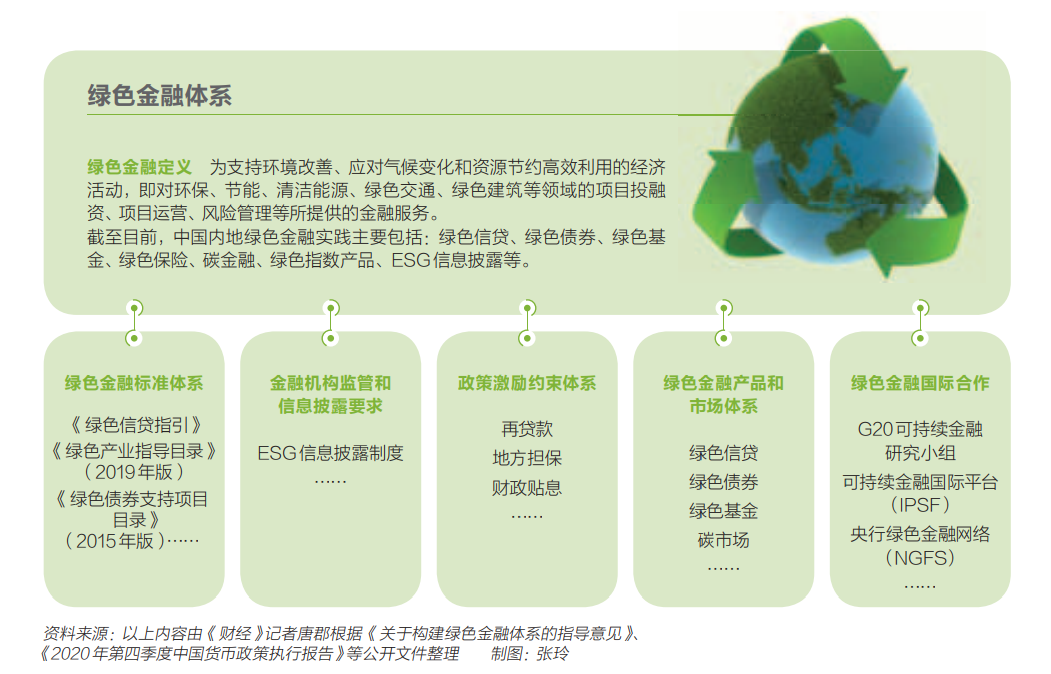 绿色金融体系

绿色金融定义　为支持环境改善、应对气候变化和资源节约高效利用的经济活动，即对环保、节能、清洁能源、绿色交通、绿色建筑等领域的项目投融资、项目运营、风险管理等所提供的金融服务。
截至目前，中国内地绿色金融实践主要包括：绿色信贷、绿色债券、绿色基金、绿色保险、碳金融、绿色指数产品、ESG信息披露等。

绿色金融标准体系

《绿色信贷指引》
《绿色产业指导目录》（2019年版）
《绿色债券支持项目目录》（2015年版）……

金融机构监管和信息披露要求

ESG信息披露制度
……

政策激励约束体系

再贷款
地方担保
财政贴息
……

绿色金融产品和市场体系

绿色信贷
绿色债券
绿色基金
碳市场
……

绿色金融国际合作

G20可持续金融研究小组
可持续金融国际平台（IPSF）
央行绿色金融网络（NGFS）
……

资料来源：以上内容由《财经》记者唐郡根据《关于构建绿色金融体系的指导意见》、《2020年第四季度中国货币政策执行报告》等公开文件整理　　制图：张玲